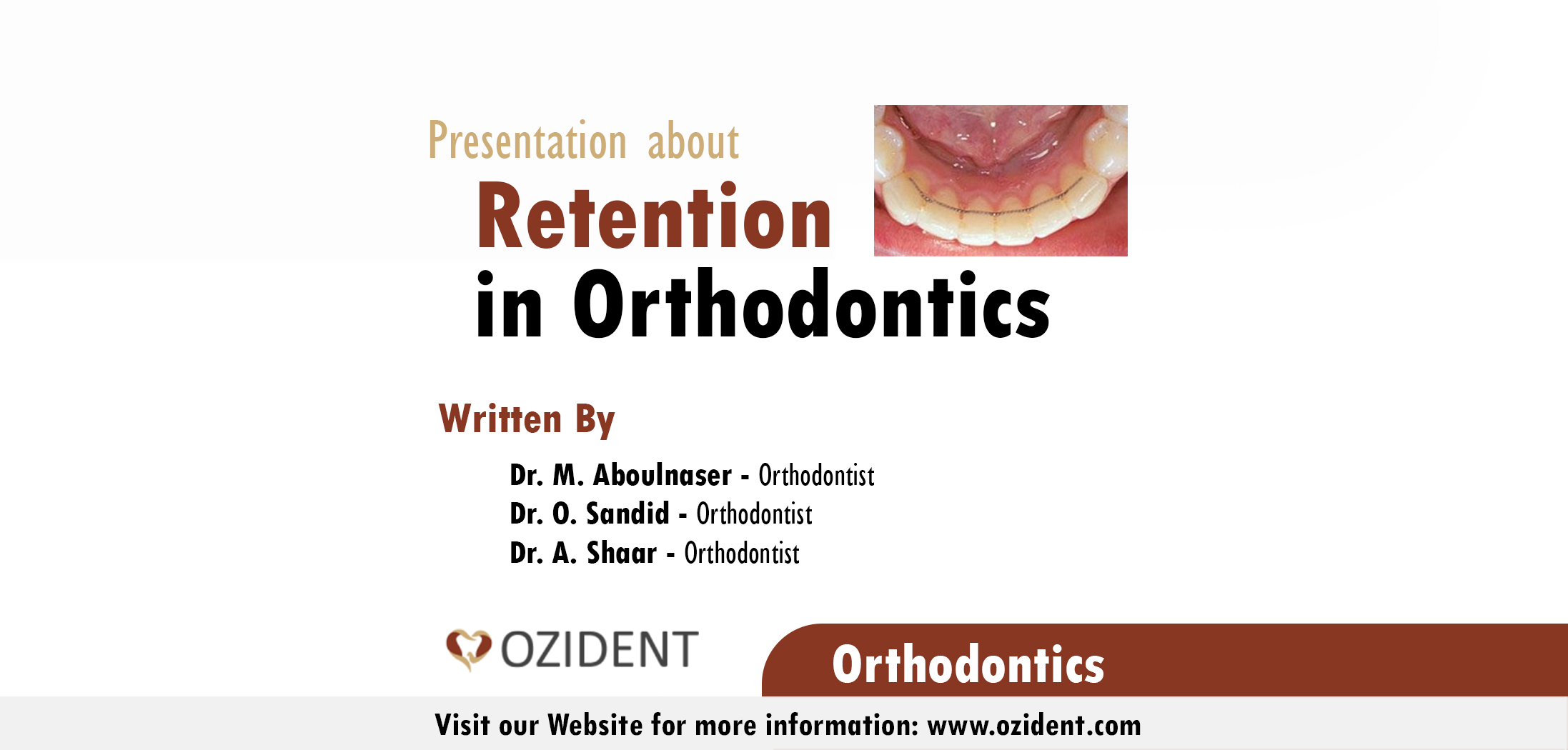 Presentation about
Retention
in Orthodontics

Written By

Dr. M. Aboulnaser - Orthodontist
Dr. O. Sandid - Orthodontist
Dr. A. Shaar - Orthodontist

OZIDENT

Orthodontics

Visit our Website for more information: www.ozident.com